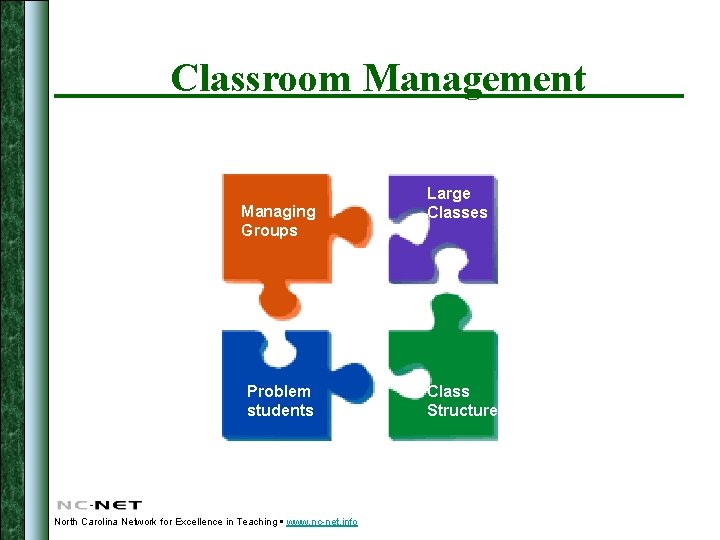 Classroom Management

Managing Groups

Large Classes

Problem students

Class Structure

NC-NET

North Carolina Network for Excellence in Teaching ▪ www.nc-net.info